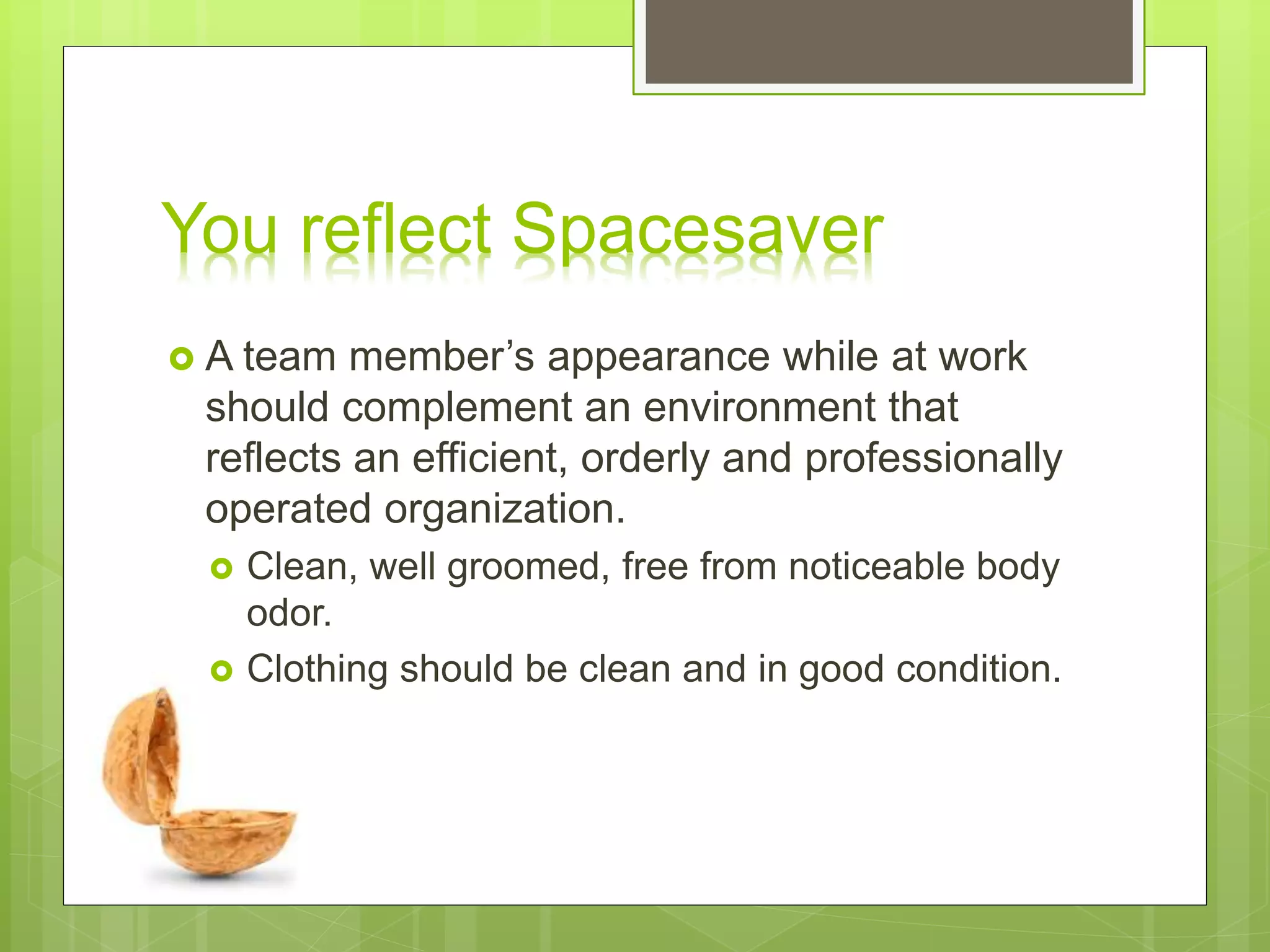 You reflect Spacesaver

A team member’s appearance while at work should complement an environment that reflects an efficient, orderly and professionally operated organization.

Clean, well groomed, free from noticeable body odor.

Clothing should be clean and in good condition.